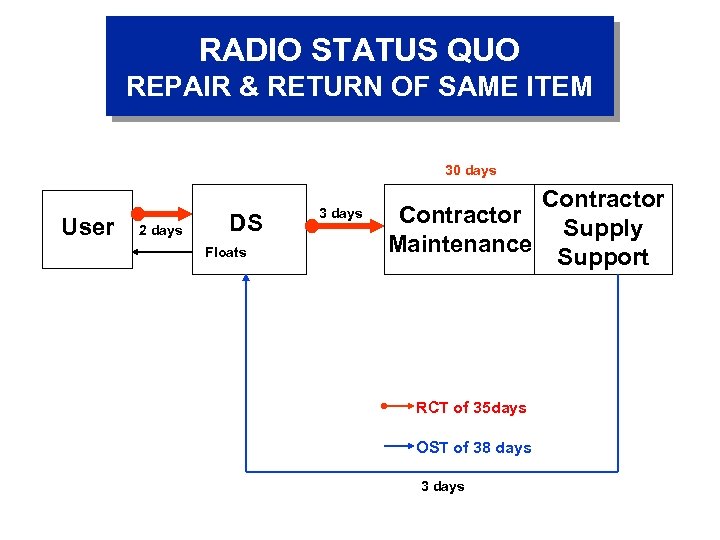 RADIO STATUS QUO
REPAIR & RETURN OF SAME ITEM

30 days

User

2 days

DS

Floats

3 days

Contractor Maintenance

Contractor Supply Support

RCT of 35days

OST of 38 days

3 days